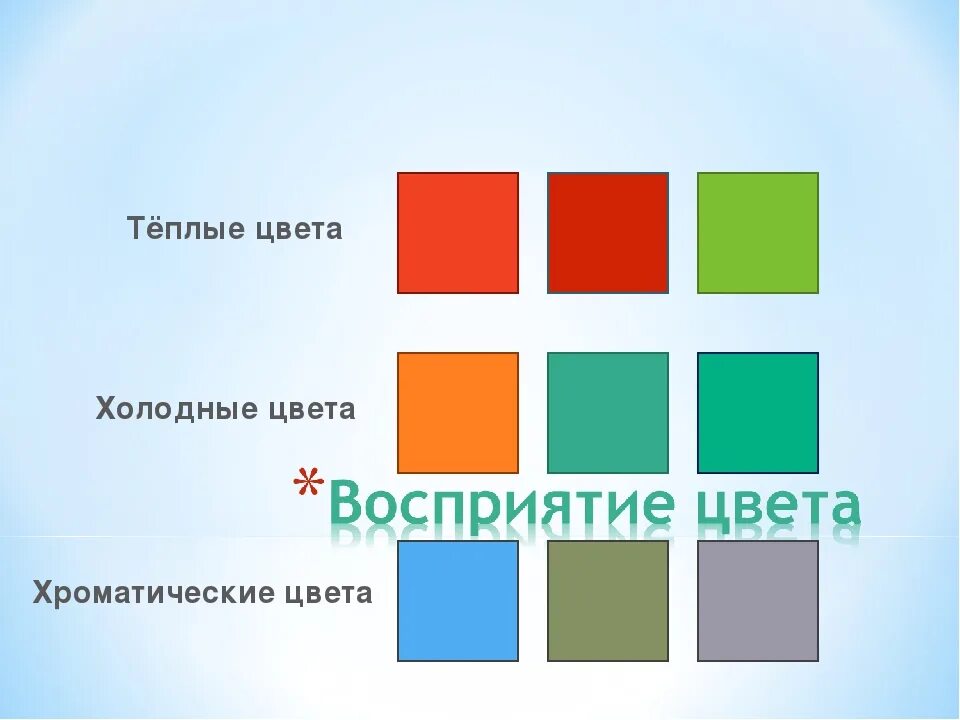 Тёплые цвета

Холодные цвета

*Восприятие цвета

Хроматические цвета